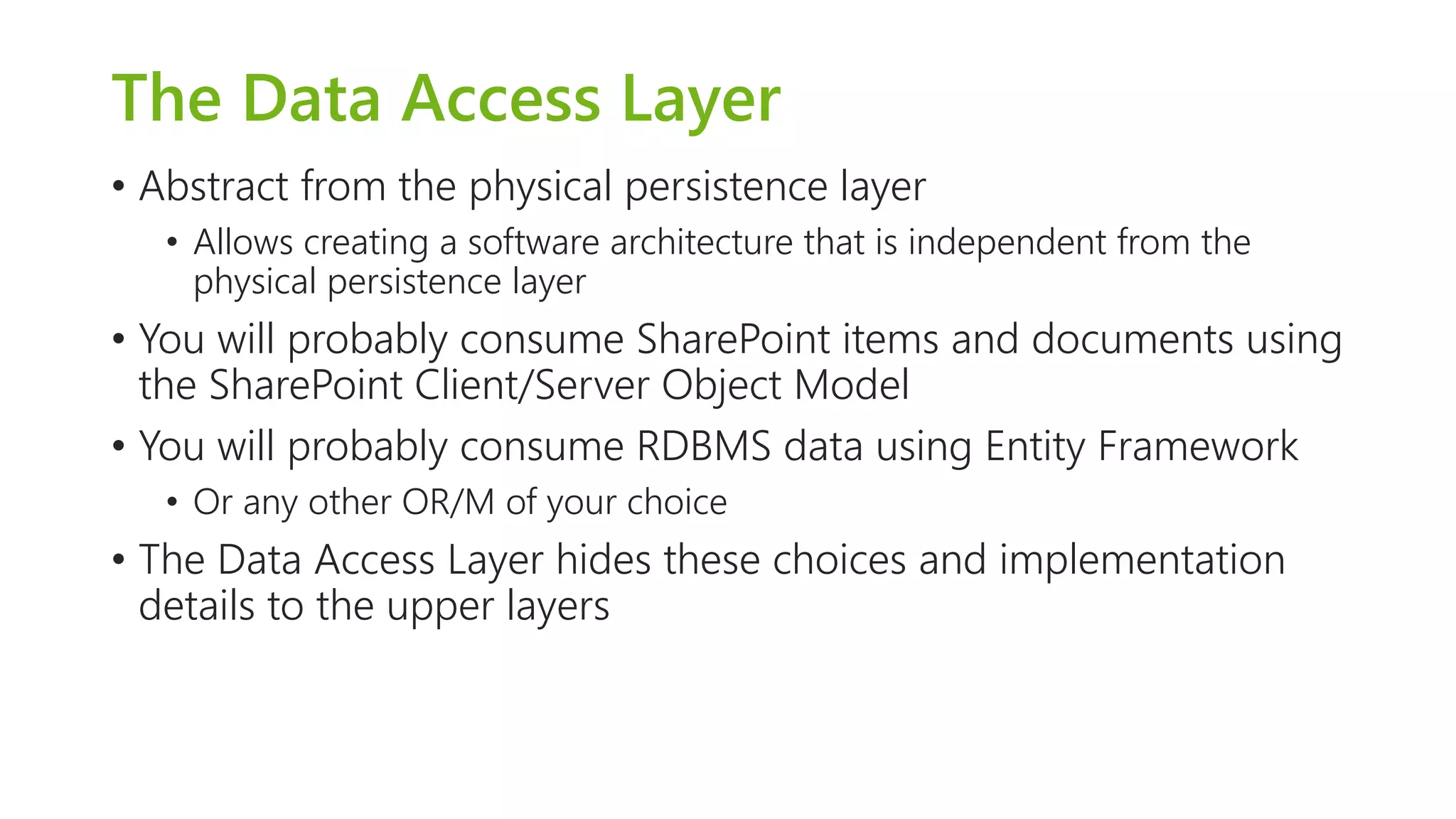 The Data Access Layer

• Abstract from the physical persistence layer
  • Allows creating a software architecture that is independent from the physical persistence layer
• You will probably consume SharePoint items and documents using the SharePoint Client/Server Object Model
• You will probably consume RDBMS data using Entity Framework
  • Or any other OR/M of your choice
• The Data Access Layer hides these choices and implementation details to the upper layers